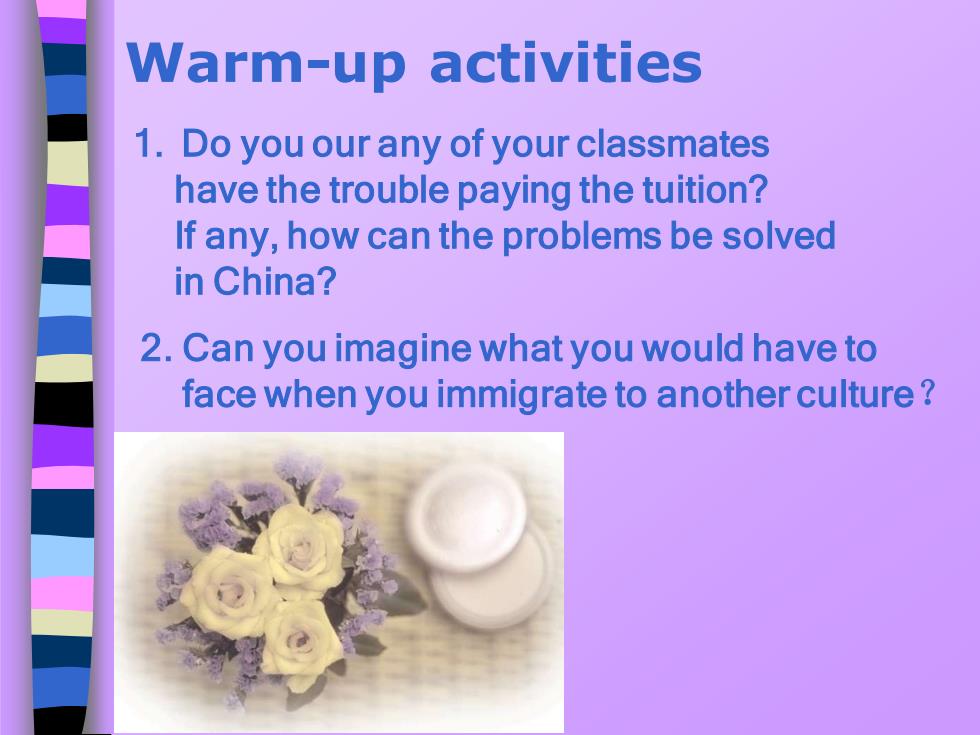 Warm-up activities

1. Do you our any of your classmates have the trouble paying the tuition? If any, how can the problems be solved in China?

2. Can you imagine what you would have to face when you immigrate to another culture？